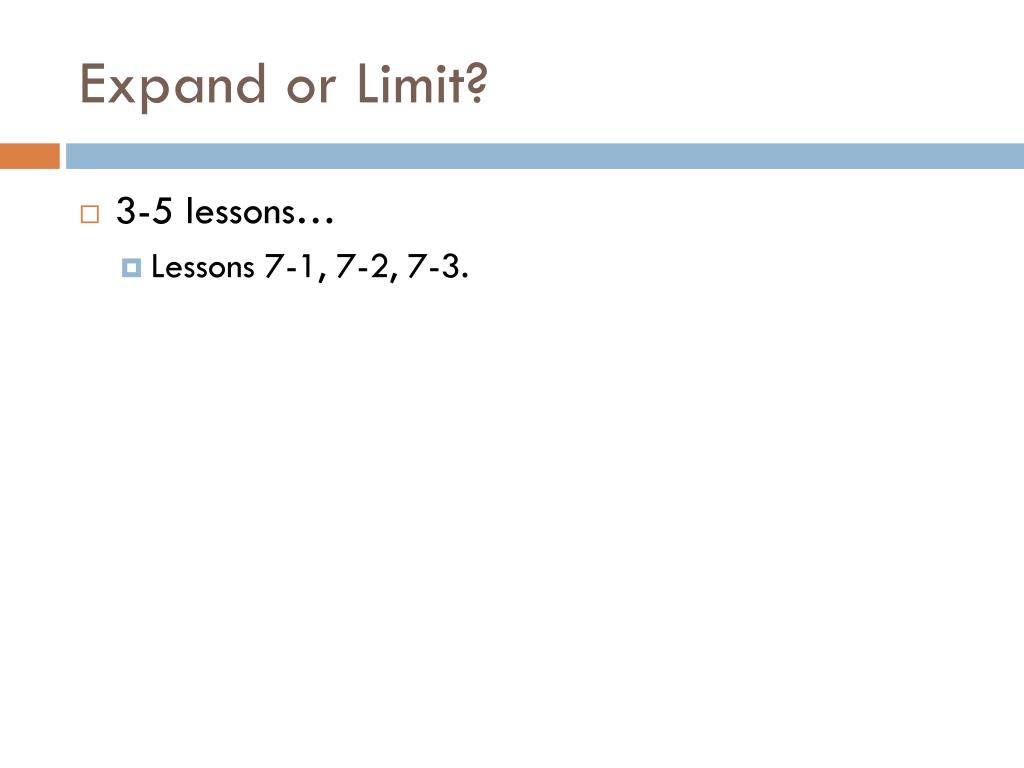 Expand or Limit?

3-5 lessons…

Lessons 7-1, 7-2, 7-3.